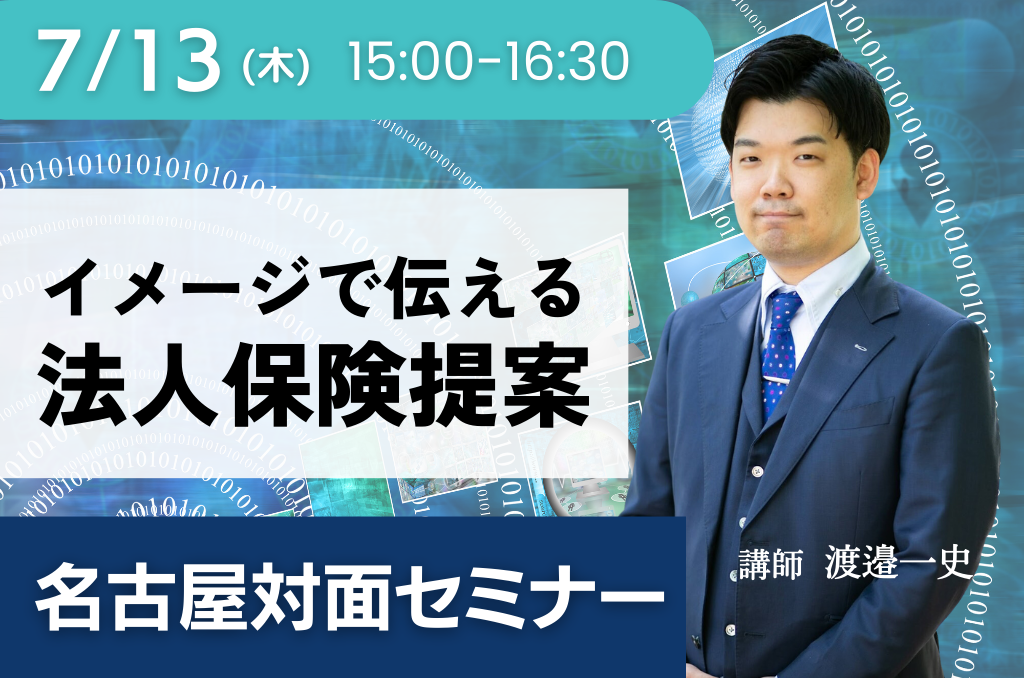 7/13（木） 15:00-16:30

イメージで伝える
法人保険提案

名古屋対面セミナー

講師　渡邉一史